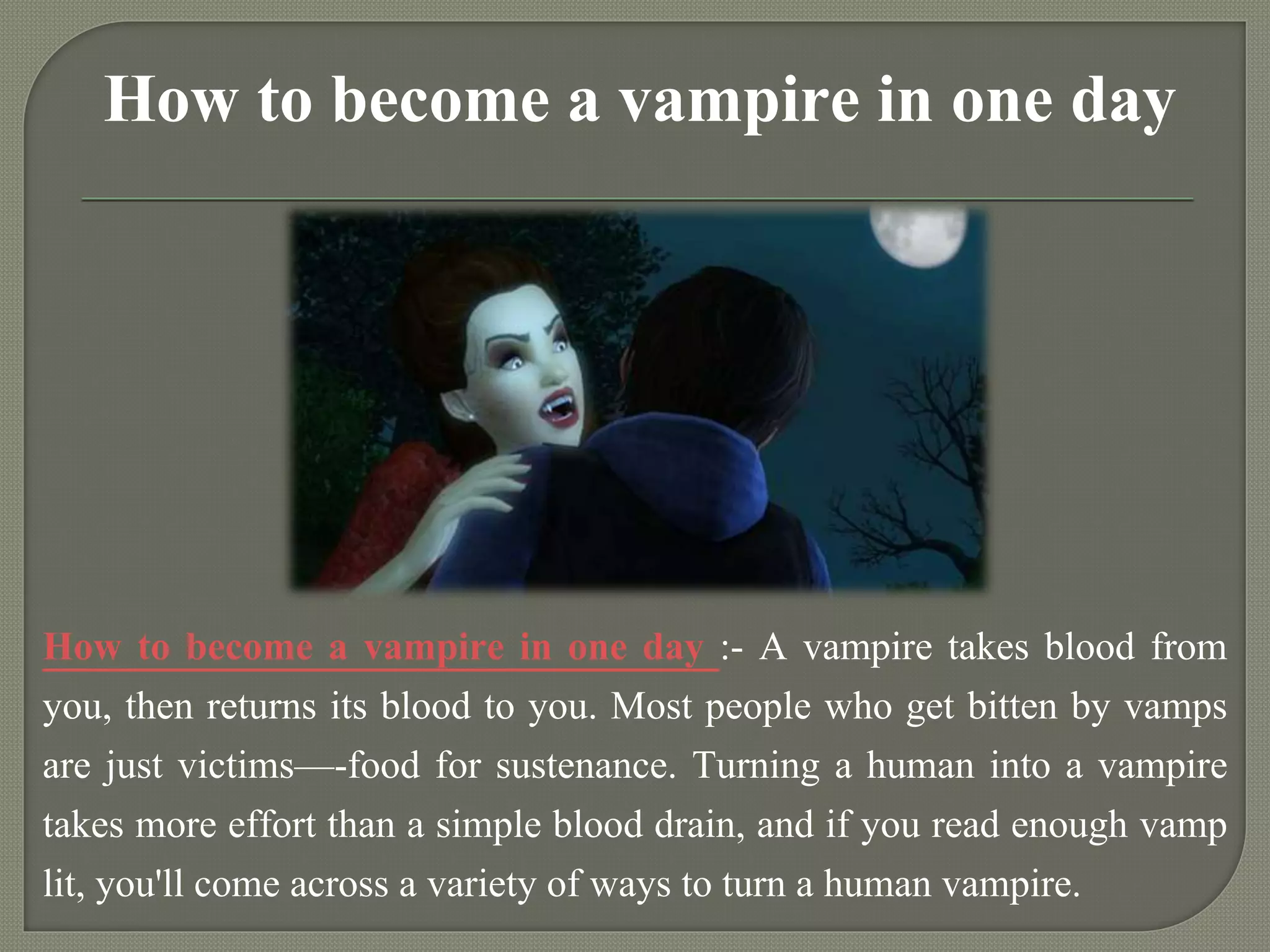 How to become a vampire in one day

How to become a vampire in one day :- A vampire takes blood from you, then returns its blood to you. Most people who get bitten by vamps are just victims—-food for sustenance. Turning a human into a vampire takes more effort than a simple blood drain, and if you read enough vamp lit, you'll come across a variety of ways to turn a human vampire.